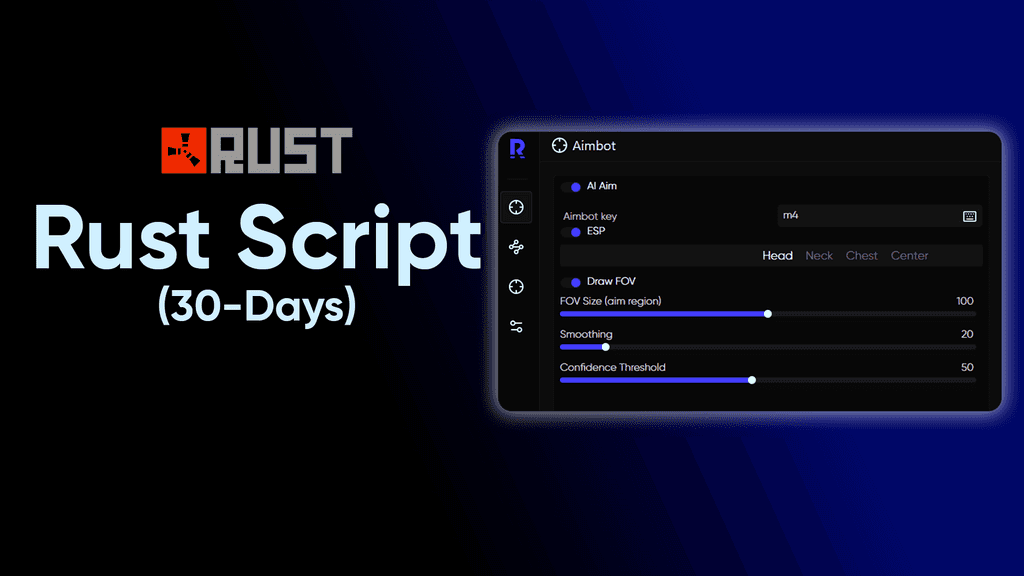 RUST
Rust Script
(30-Days)

R
Aimbot
AI Aim
Aimbot key
m4
ESP
Head Neck Chest Center
Draw FOV
FOV Size (aim region) 100
Smoothing 20
Confidence Threshold 50